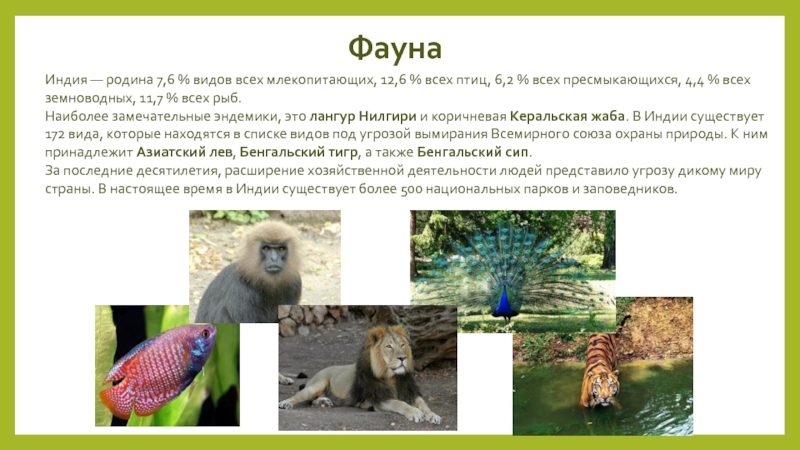 Фауна

Индия — родина 7,6 % видов всех млекопитающих, 12,6 % всех птиц, 6,2 % всех пресмыкающихся, 4,4 % всех земноводных, 11,7 % всех рыб.
Наиболее замечательные эндемики, это лангур Нилгири и коричневая Керальская жаба. В Индии существует 172 вида, которые находятся в списке видов под угрозой вымирания Всемирного союза охраны природы. К ним принадлежит Азиатский лев, Бенгальский тигр, а также Бенгальский сип.
За последние десятилетия, расширение хозяйственной деятельности людей представило угрозу дикому миру страны. В настоящее время в Индии существует более 500 национальных парков и заповедников.